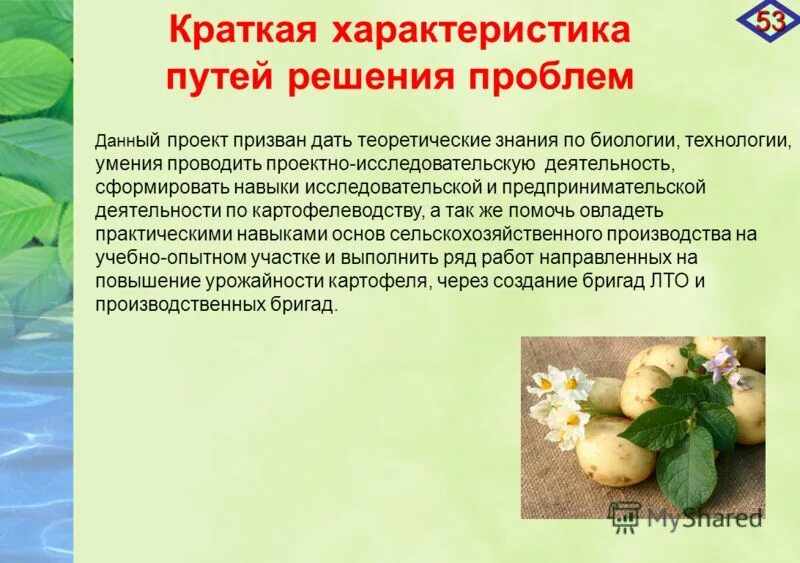 53

Краткая характеристика путей решения проблем

Данный проект призван дать теоретические знания по биологии, технологии, умения проводить проектно-исследовательскую деятельность, сформировать навыки исследовательской и предпринимательской деятельности по картофелеводству, а так же помочь овладеть практическими навыками основ сельскохозяйственного производства на учебно-опытном участке и выполнить ряд работ направленных на повышение урожайности картофеля, через создание бригад ЛТО и производственных бригад.

MyShared